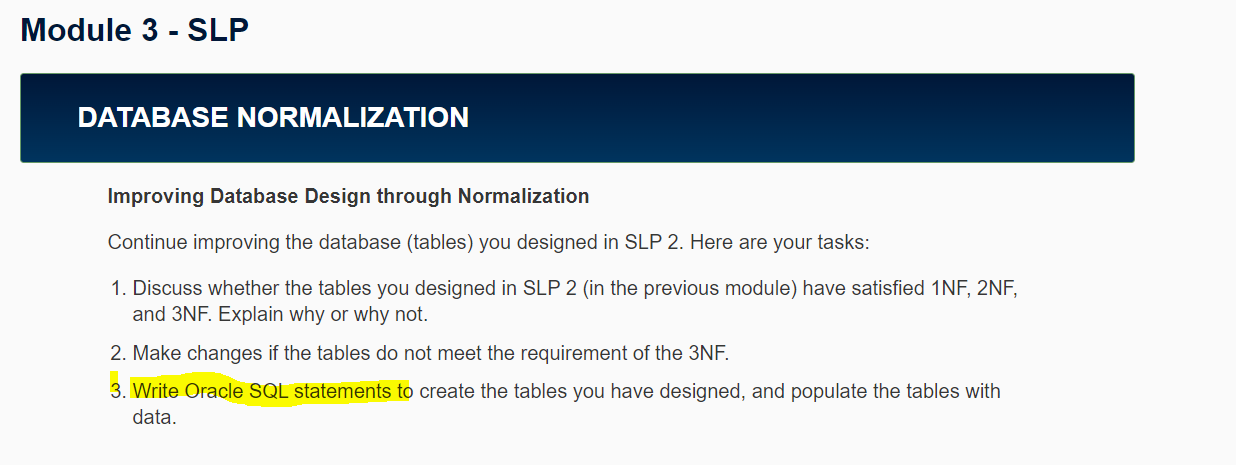 Module 3 - SLP

DATABASE NORMALIZATION

Improving Database Design through Normalization

Continue improving the database (tables) you designed in SLP 2. Here are your tasks:

1. Discuss whether the tables you designed in SLP 2 (in the previous module) have satisfied 1NF, 2NF, and 3NF. Explain why or why not.
2. Make changes if the tables do not meet the requirement of the 3NF.
3. Write Oracle SQL statements to create the tables you have designed, and populate the tables with data.